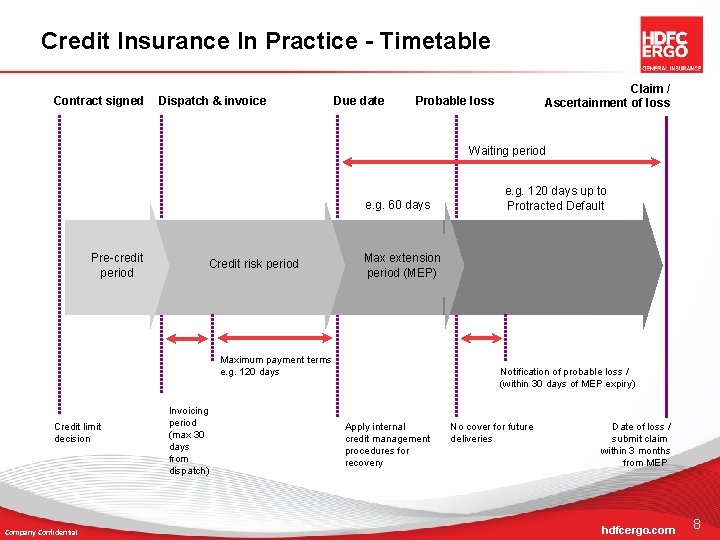 Credit Insurance In Practice - Timetable

HDFC ERGO
GENERAL INSURANCE

Contract signed

Dispatch & invoice

Due date

Probable loss

Claim / Ascertainment of loss

Waiting period

e.g. 60 days

e.g. 120 days up to Protracted Default

Pre-credit period

Credit risk period

Max extension period (MEP)

Maximum payment terms e.g. 120 days

Notification of probable loss / (within 30 days of MEP expiry)

Credit limit decision

Invoicing period (max 30 days from dispatch)

Apply internal credit management procedures for recovery

No cover for future deliveries

Date of loss / submit claim within 3 months from MEP

Company Confidential

hdfcergo.com

8